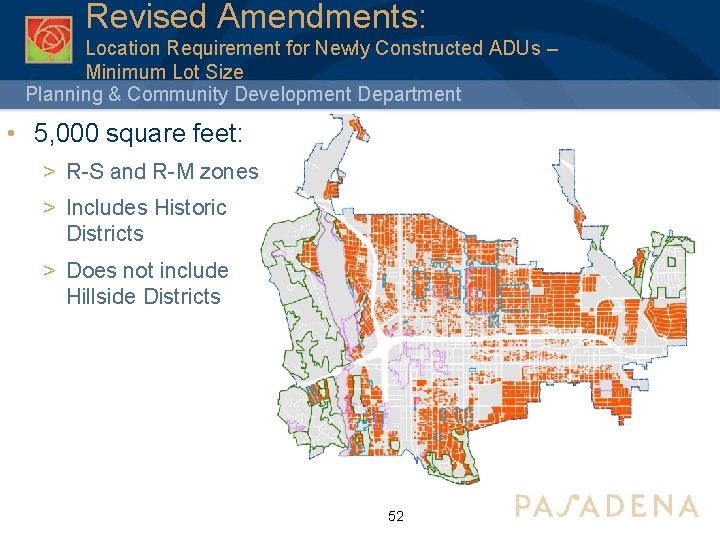 Revised Amendments:
Location Requirement for Newly Constructed ADUs – Minimum Lot Size

Planning & Community Development Department

• 5,000 square feet:
> R-S and R-M zones
> Includes Historic Districts
> Does not include Hillside Districts

52

PASADENA